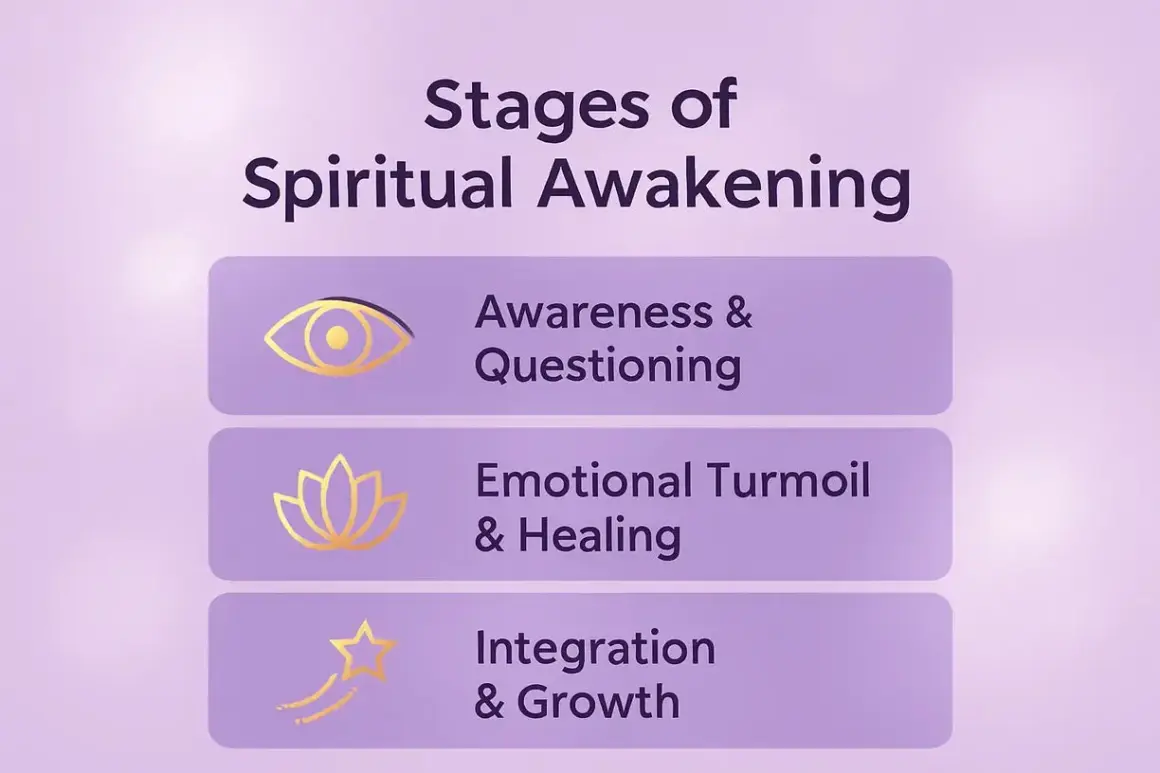 Stages of Spiritual Awakening

Awareness & Questioning

Emotional Turmoil & Healing

Integration & Growth